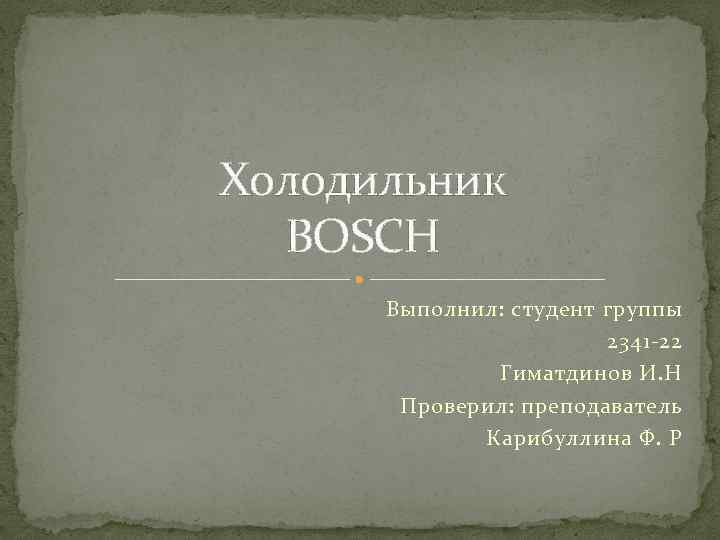 Холодильник BOSCH

Выполнил: студент группы
2341-22
Гиматдинов И.Н
Проверил: преподаватель
Карибуллина Ф. Р